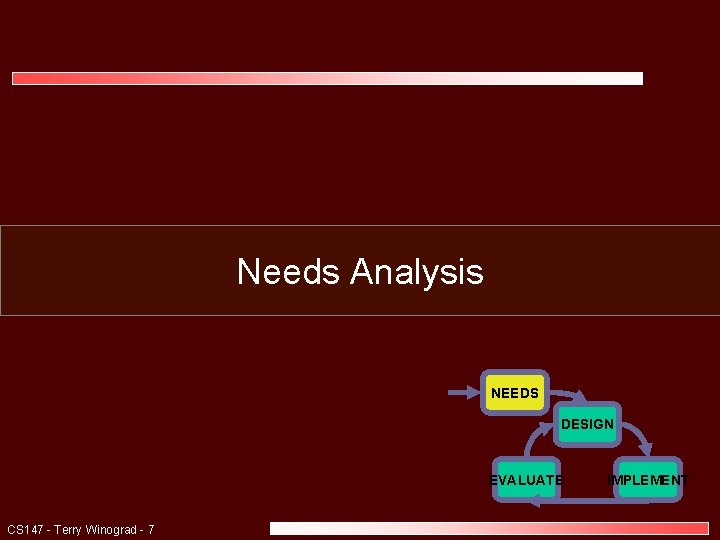 Needs Analysis

NEEDS
DESIGN
EVALUATE
IMPLEMENT

CS147 - Terry Winograd - 7